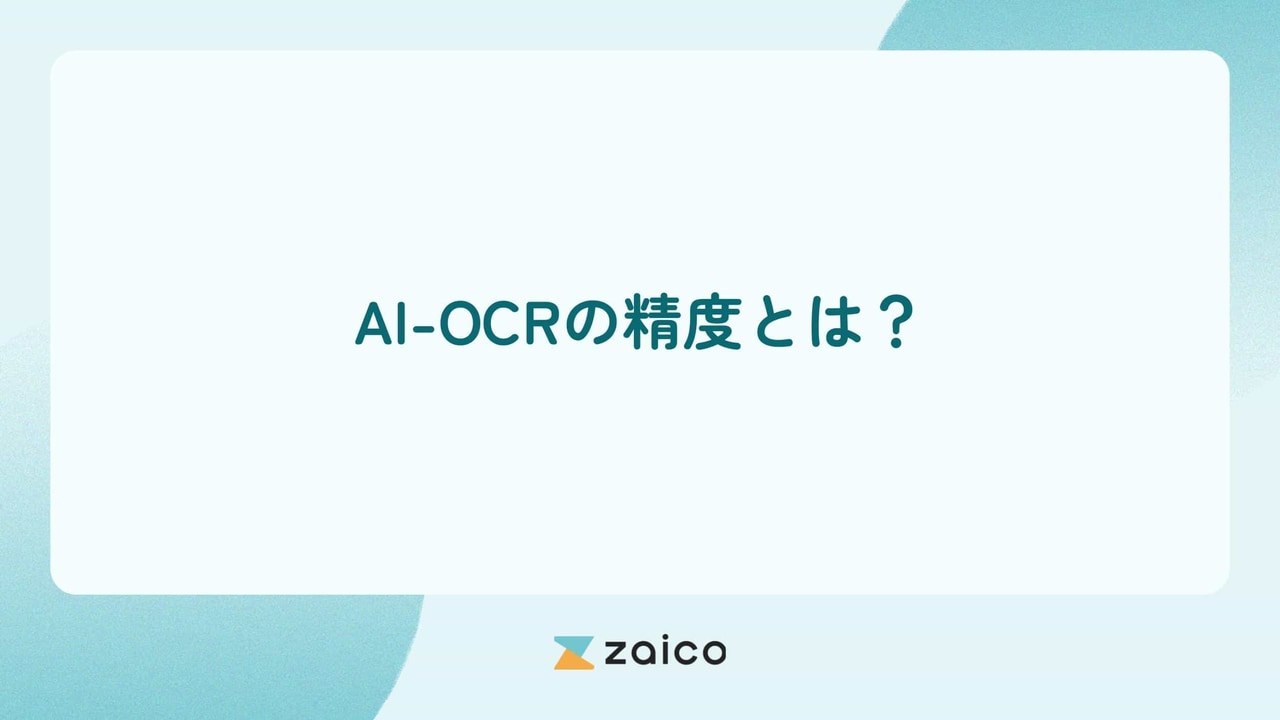 AI-OCRの精度とは？

zaico